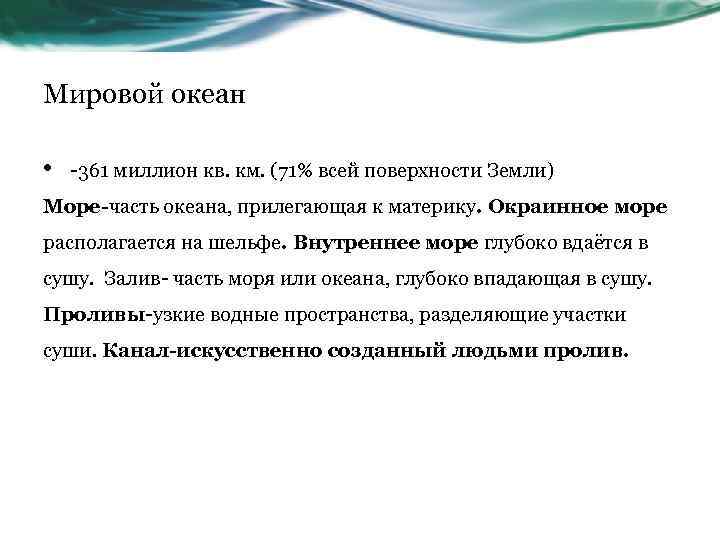 Мировой океан

• -361 миллион кв. км. (71% всей поверхности Земли)
Море-часть океана, прилегающая к материку. Окраинное море располагается на шельфе. Внутреннее море глубоко вдаётся в сушу. Залив- часть моря или океана, глубоко впадающая в сушу. Проливы-узкие водные пространства, разделяющие участки суши. Канал-искусственно созданный людьми пролив.